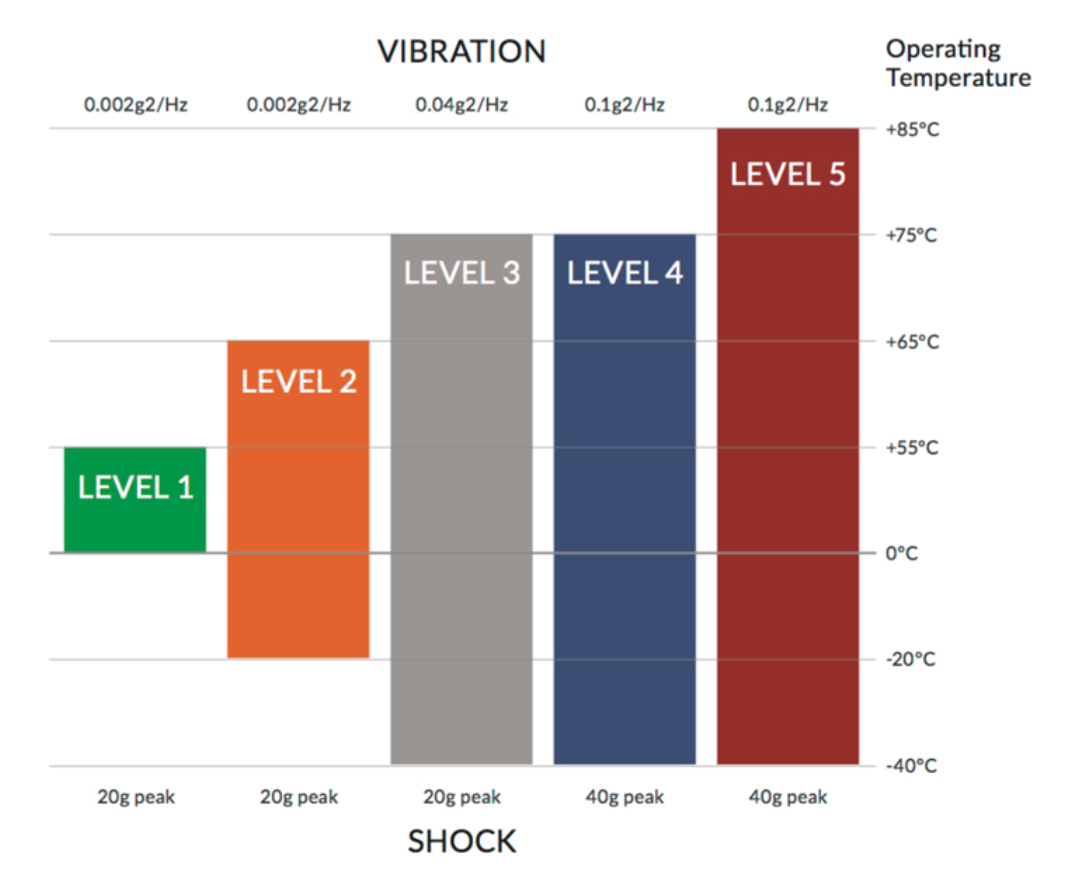 VIBRATION

Operating Temperature

0.002g2/Hz
0.002g2/Hz
0.04g2/Hz
0.1g2/Hz
0.1g2/Hz

+85°C
+75°C
+65°C
+55°C
0°C
-20°C
-40°C

LEVEL 1
LEVEL 2
LEVEL 3
LEVEL 4
LEVEL 5

20g peak
20g peak
20g peak
40g peak
40g peak

SHOCK